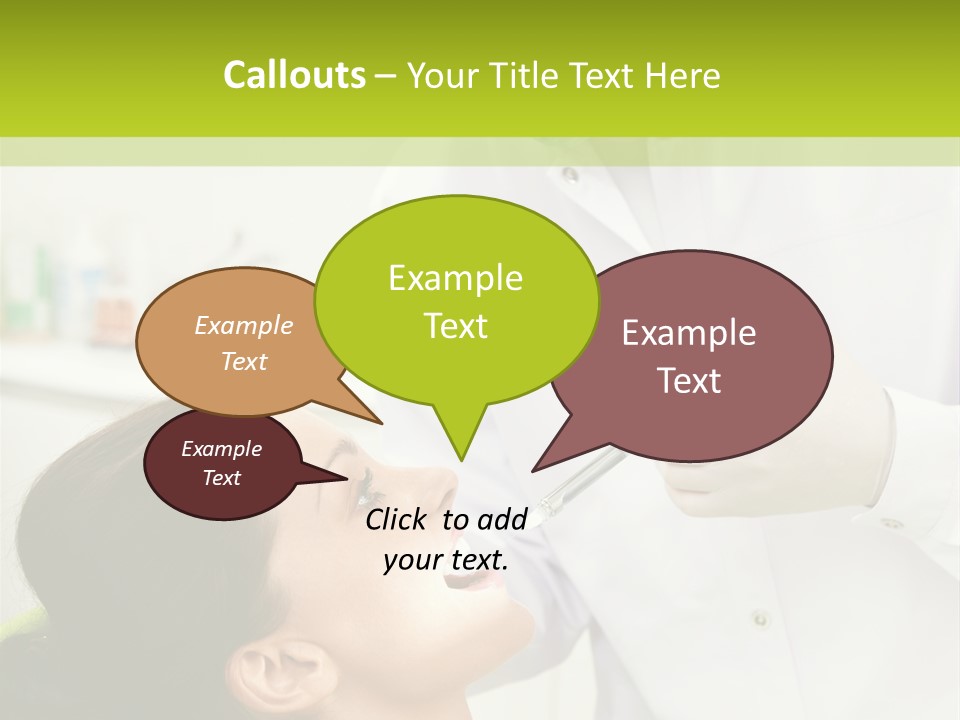 Callouts – Your Title Text Here

Example Text

Example Text

Example Text

Example Text

Click to add your text.